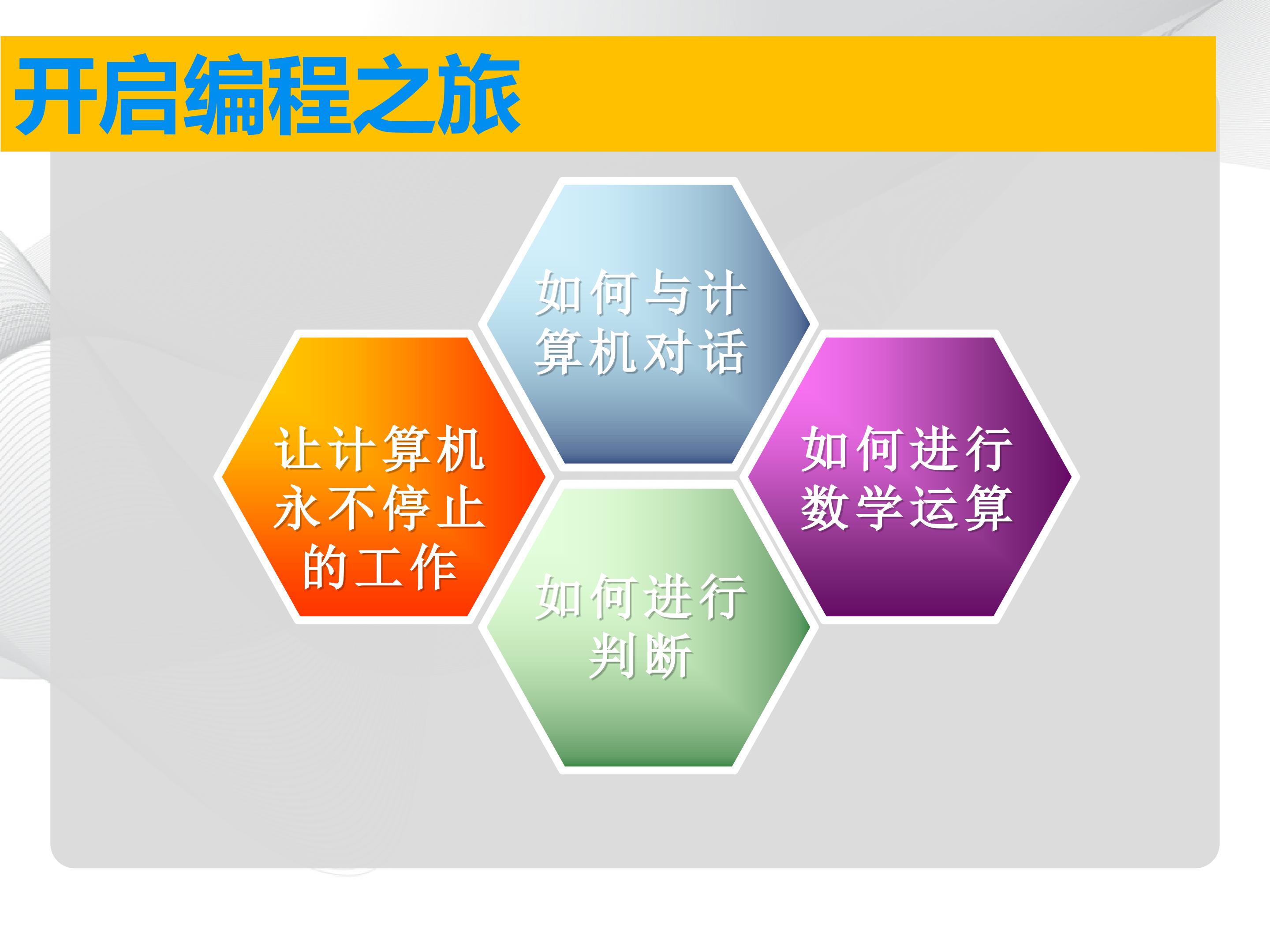 开启编程之旅

如何与计算机对话

让计算机永不停止的工作

如何进行数学运算

如何进行判断